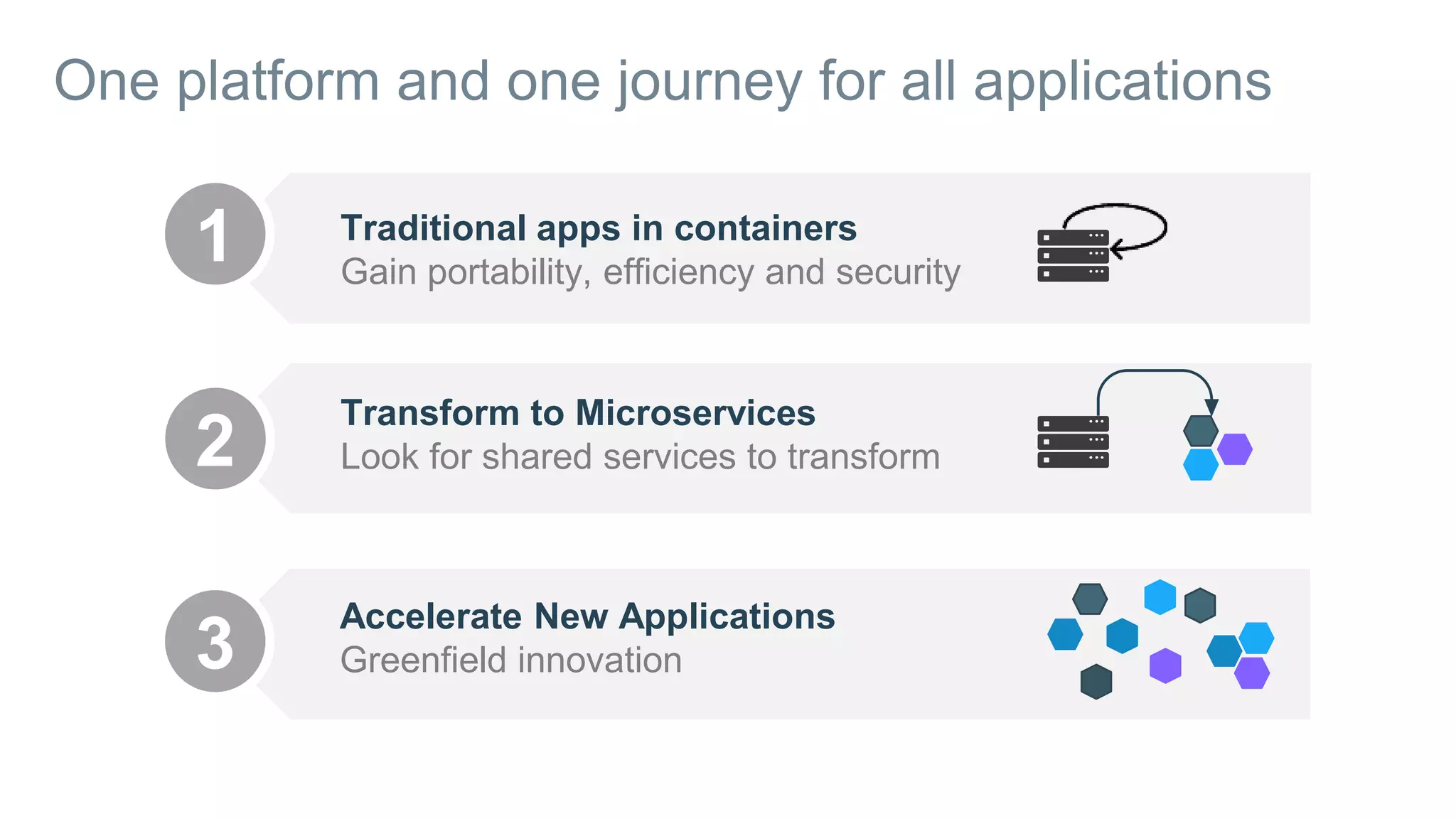 One platform and one journey for all applications

1

Traditional apps in containers
Gain portability, efficiency and security

2

Transform to Microservices
Look for shared services to transform

3

Accelerate New Applications
Greenfield innovation